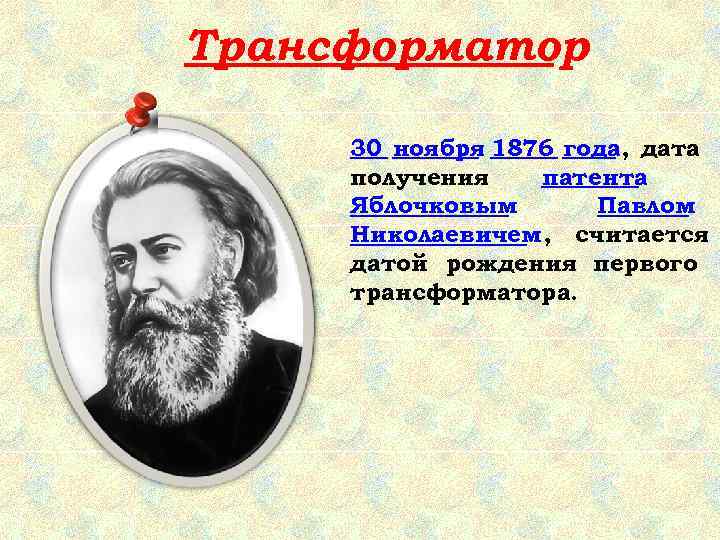 Трансформатор

30 ноября 1876 года, дата получения патента Яблочковым Павлом Николаевичем, считается датой рождения первого трансформатора.